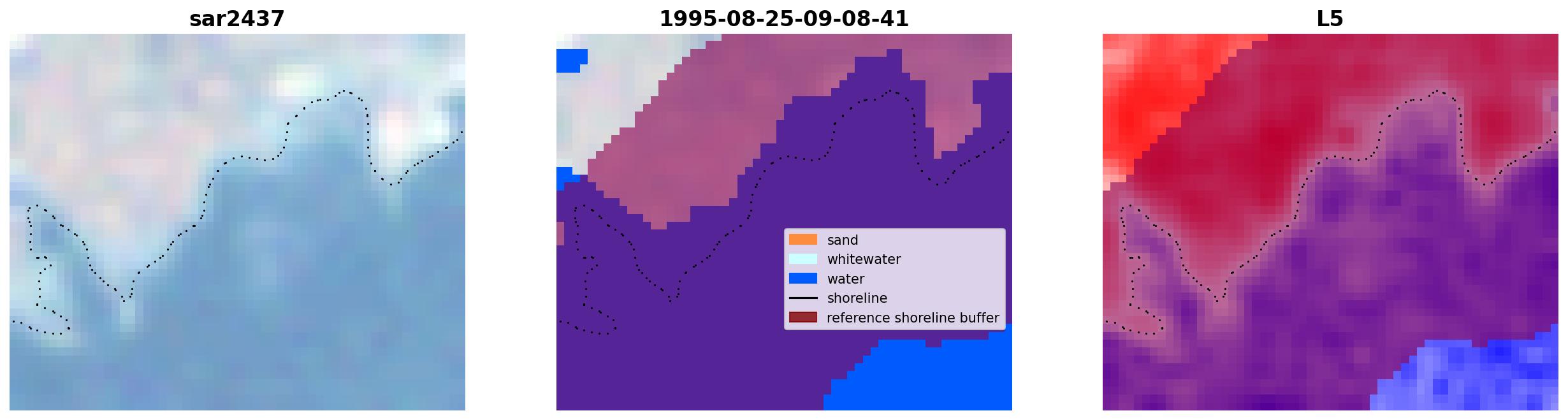 sar2437

1995-08-25-09-08-41

sand
whitewater
water
shoreline
reference shoreline buffer

L5